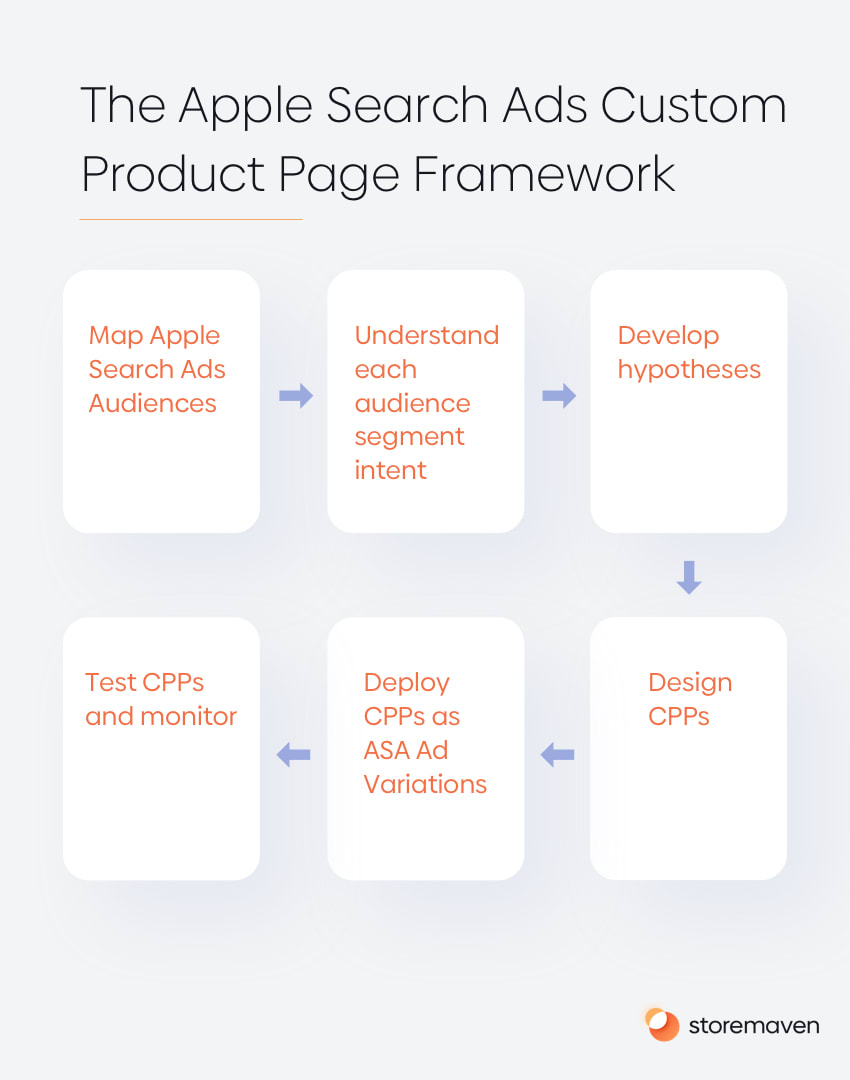 The Apple Search Ads Custom Product Page Framework

Map Apple Search Ads Audiences

Understand each audience segment intent

Develop hypotheses

Design CPPs

Deploy CPPs as ASA Ad Variations

Test CPPs and monitor

storemaven